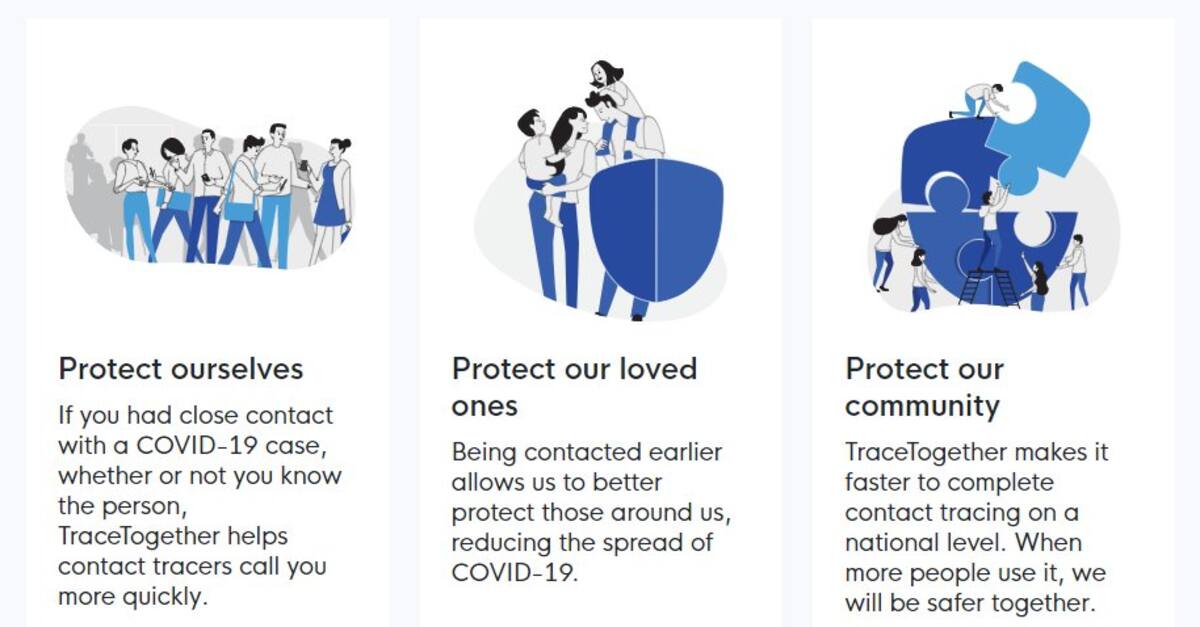 Protect ourselves

If you had close contact with a COVID-19 case, whether or not you know the person, TraceTogether helps contact tracers call you more quickly.

Protect our loved ones

Being contacted earlier allows us to better protect those around us, reducing the spread of COVID-19.

Protect our community

TraceTogether makes it faster to complete contact tracing on a national level. When more people use it, we will be safer together.